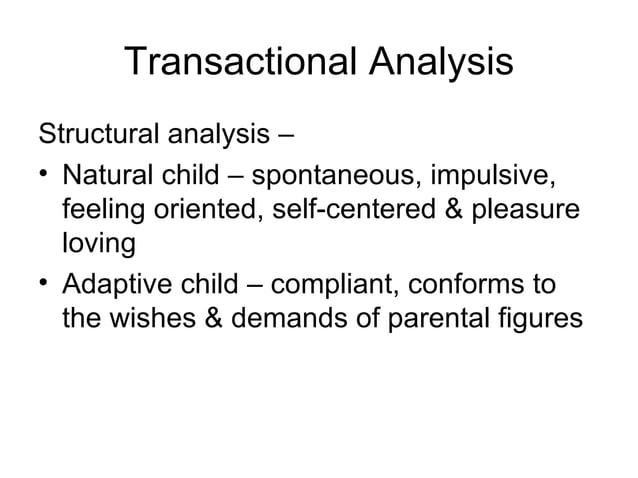 Transactional Analysis

Structural analysis –

• Natural child – spontaneous, impulsive, feeling oriented, self-centered & pleasure loving
• Adaptive child – compliant, conforms to the wishes & demands of parental figures